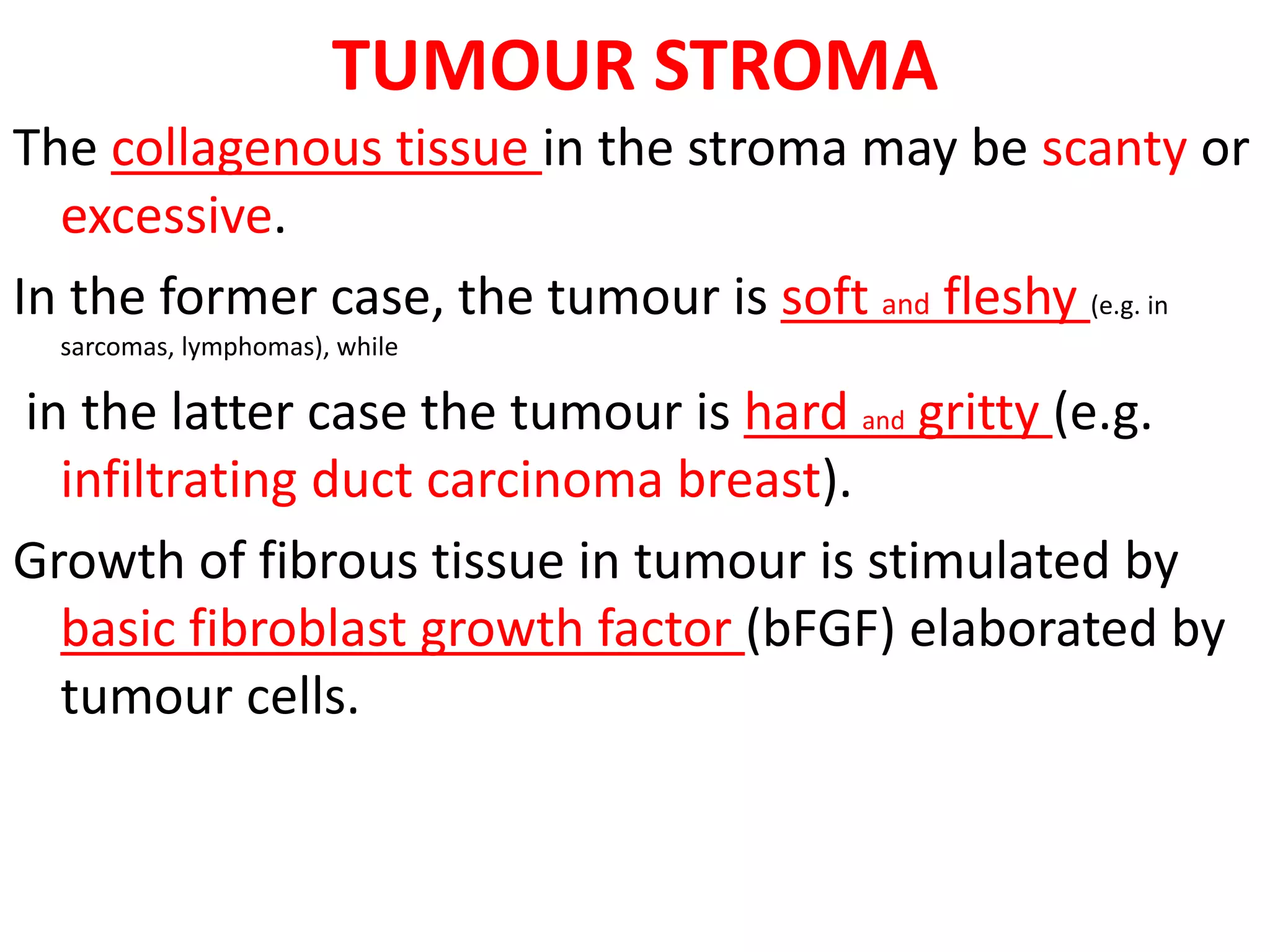 TUMOUR STROMA

The collagenous tissue in the stroma may be scanty or excessive.

In the former case, the tumour is soft and fleshy (e.g. in sarcomas, lymphomas), while

in the latter case the tumour is hard and gritty (e.g. infiltrating duct carcinoma breast).

Growth of fibrous tissue in tumour is stimulated by basic fibroblast growth factor (bFGF) elaborated by tumour cells.